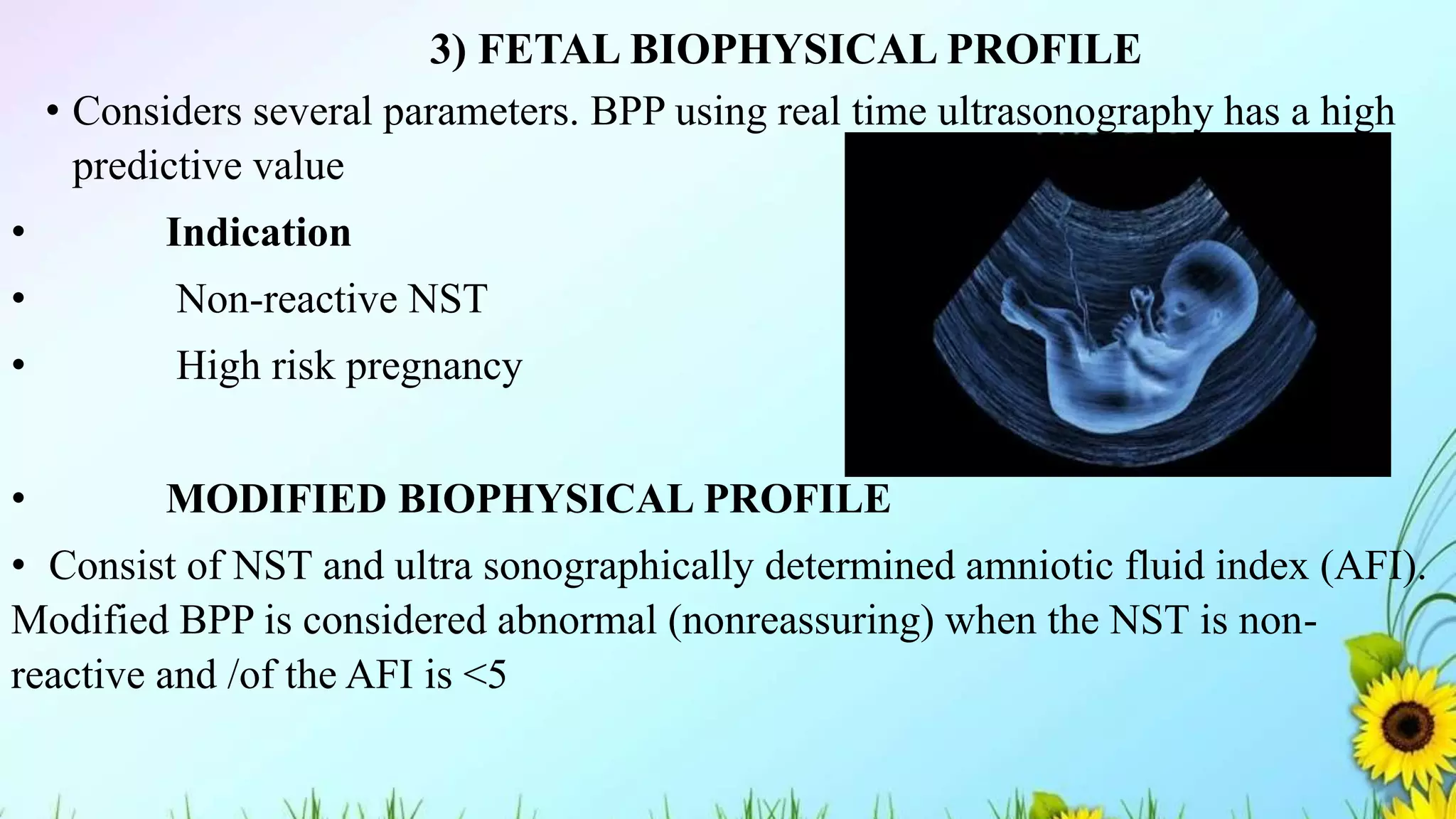 3) FETAL BIOPHYSICAL PROFILE

• Considers several parameters. BPP using real time ultrasonography has a high predictive value

• Indication

• Non-reactive NST

• High risk pregnancy

• MODIFIED BIOPHYSICAL PROFILE

• Consist of NST and ultra sonographically determined amniotic fluid index (AFI). Modified BPP is considered abnormal (nonreassuring) when the NST is non-reactive and /of the AFI is <5